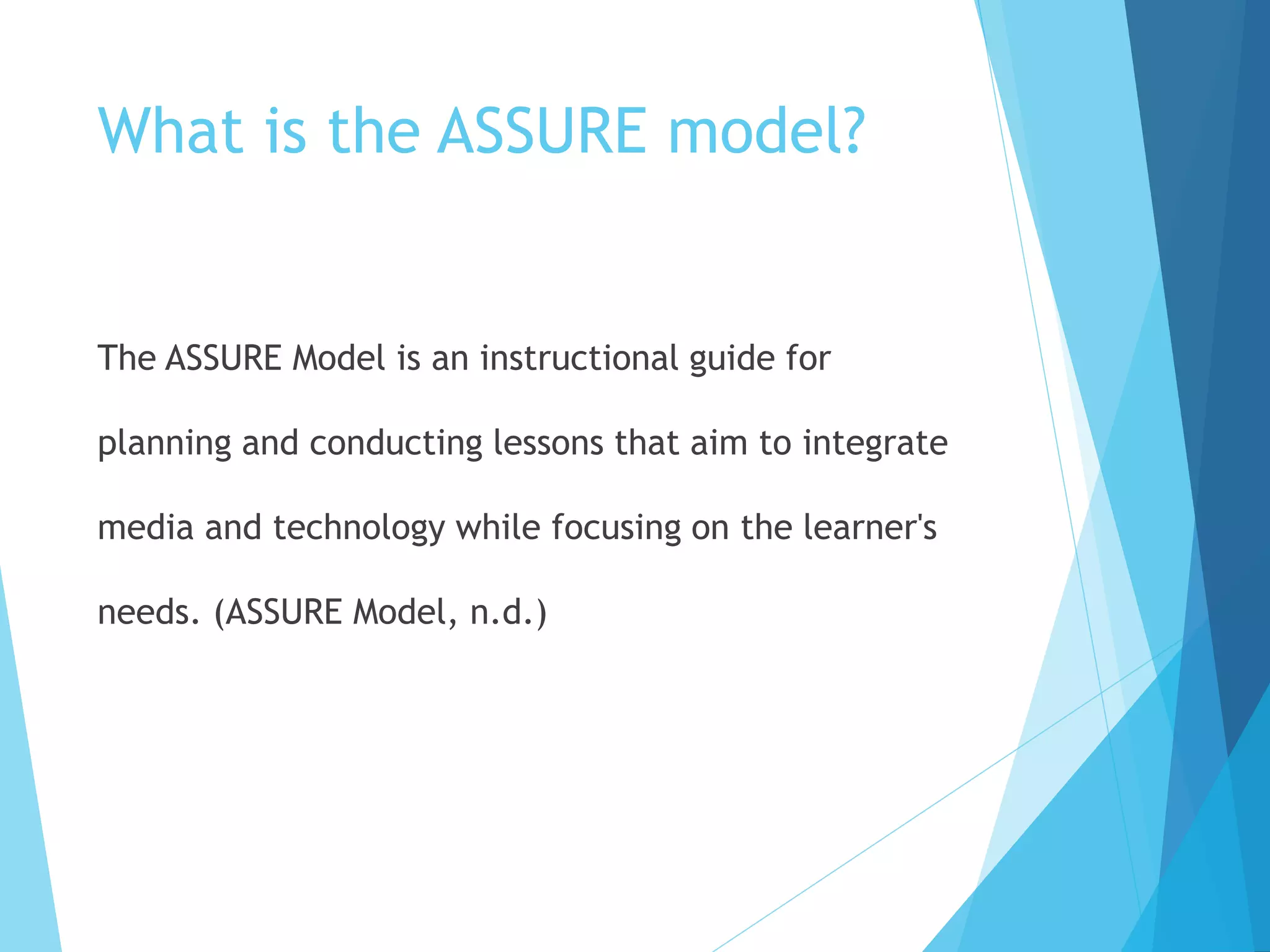 What is the ASSURE model?

The ASSURE Model is an instructional guide for planning and conducting lessons that aim to integrate media and technology while focusing on the learner's needs. (ASSURE Model, n.d.)